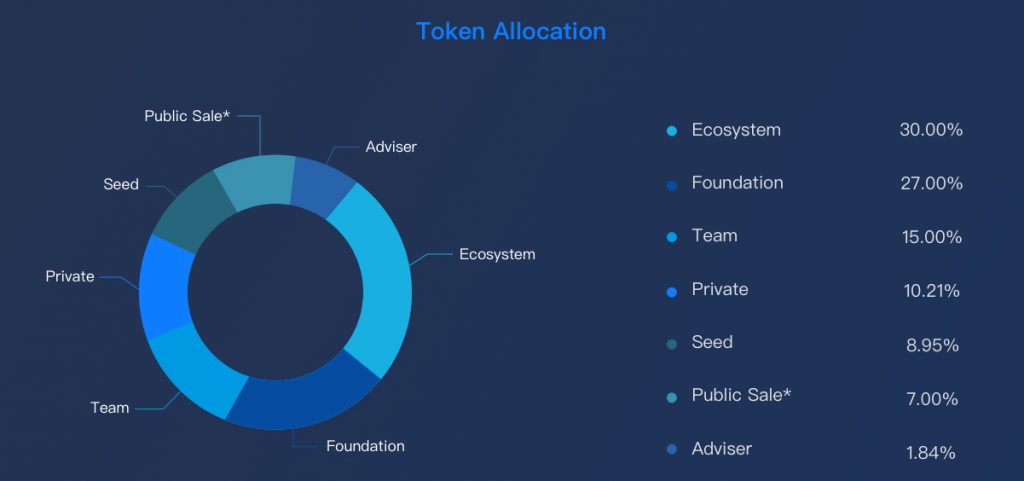 Token Allocation

Public Sale*

Adviser

Seed

Ecosystem

Private

Team

Foundation

| | |
|---|---|
| Ecosystem | 30.00% |
| Foundation | 27.00% |
| Team | 15.00% |
| Private | 10.21% |
| Seed | 8.95% |
| Public Sale* | 7.00% |
| Adviser | 1.84% |